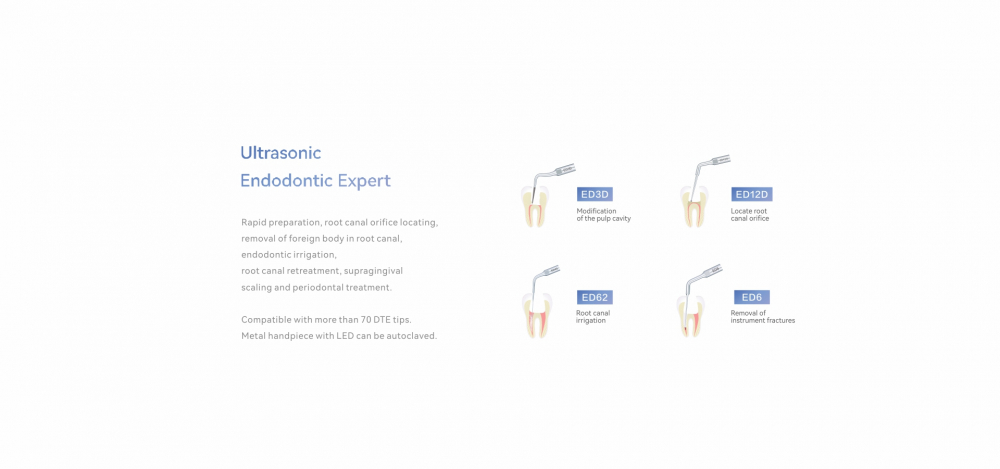 Ultrasonic
Endodontic Expert

Rapid preparation, root canal orifice locating, removal of foreign body in root canal, endodontic irrigation, root canal retreatment, supragingival scaling and periodontal treatment.

Compatible with more than 70 DTE tips.
Metal handpiece with LED can be autoclaved.

ED3D
Modification of the pulp cavity

ED12D
Locate root canal orifice

ED62
Root canal irrigation

ED6
Removal of instrument fractures